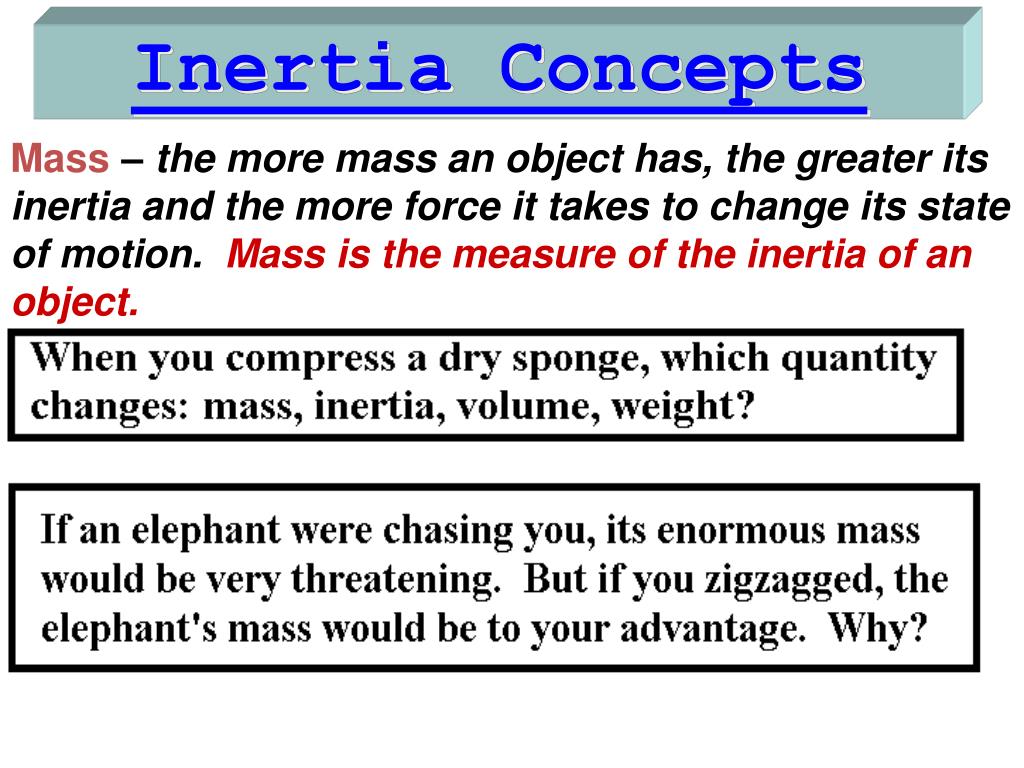 Inertia Concepts

Mass – the more mass an object has, the greater its inertia and the more force it takes to change its state of motion. Mass is the measure of the inertia of an object.

When you compress a dry sponge, which quantity changes: mass, inertia, volume, weight?

If an elephant were chasing you, its enormous mass would be very threatening. But if you zigzagged, the elephant's mass would be to your advantage. Why?